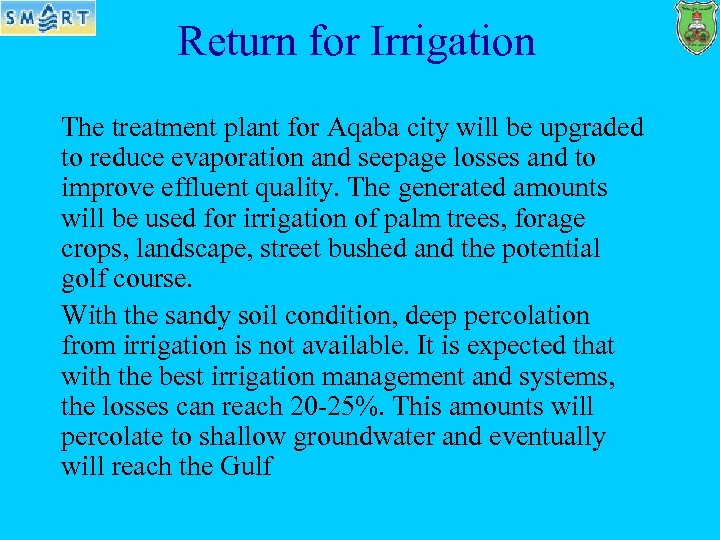 SMART

Return for Irrigation

The treatment plant for Aqaba city will be upgraded to reduce evaporation and seepage losses and to improve effluent quality. The generated amounts will be used for irrigation of palm trees, forage crops, landscape, street bushed and the potential golf course.

With the sandy soil condition, deep percolation from irrigation is not available. It is expected that with the best irrigation management and systems, the losses can reach 20-25%. This amounts will percolate to shallow groundwater and eventually will reach the Gulf